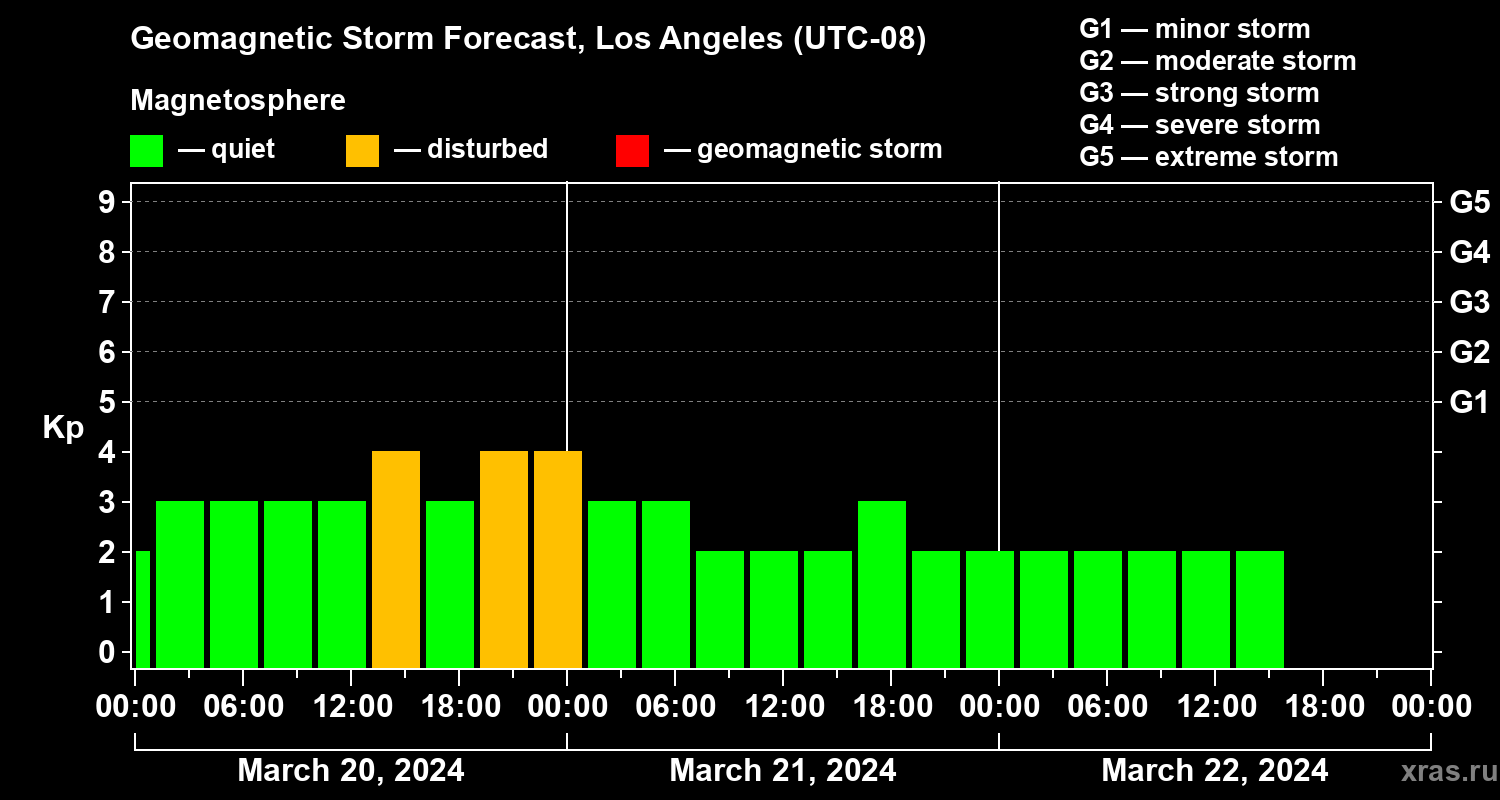 Geomagnetic Storm Forecast, Los Angeles (UTC-08)

Magnetosphere

— quiet — disturbed — geomagnetic storm

G1 — minor storm
G2 — moderate storm
G3 — strong storm
G4 — severe storm
G5 — extreme storm

Kp

9
8
7
6
5
4
3
2
1
0

G5
G4
G3
G2
G1

00:00 06:00 12:00 18:00 00:00 06:00 12:00 18:00 00:00 06:00 12:00 18:00 00:00

March 20, 2024
March 21, 2024
March 22, 2024

xras.ru